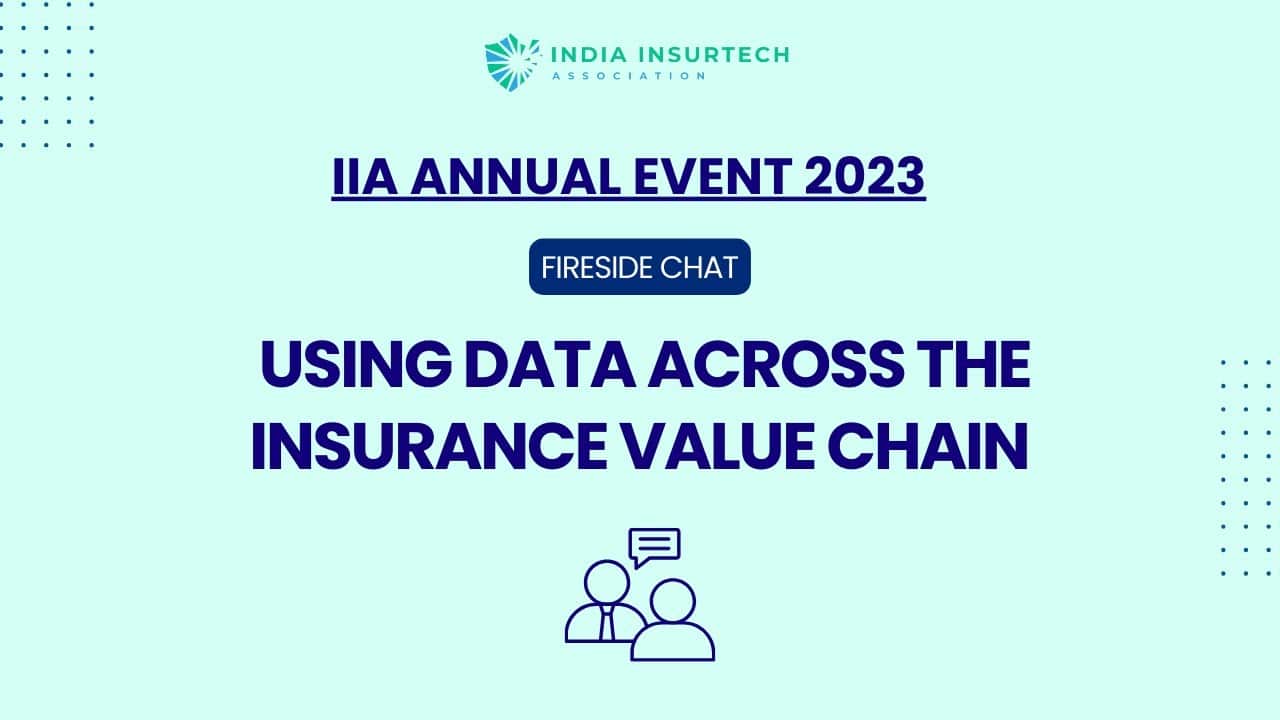 INDIA INSURTECH
ASSOCIATION

IIA ANNUAL EVENT 2023

FIRESIDE CHAT

USING DATA ACROSS THE INSURANCE VALUE CHAIN